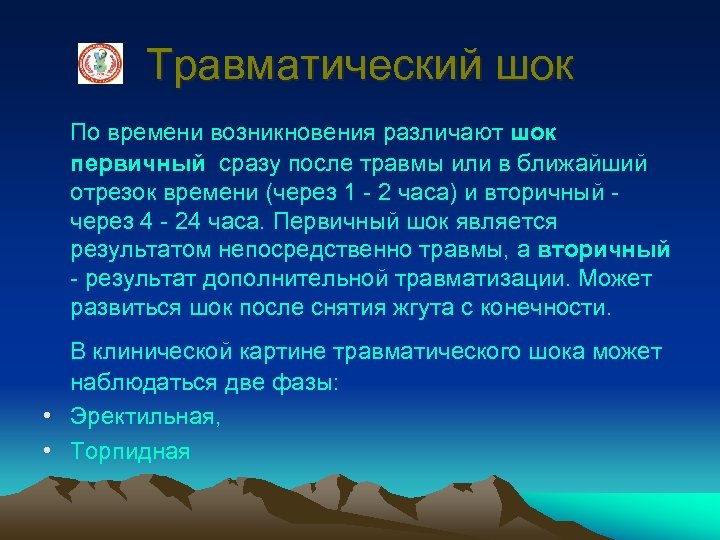 Травматический шок

По времени возникновения различают шок первичный сразу после травмы или в ближайший отрезок времени (через 1 - 2 часа) и вторичный - через 4 - 24 часа. Первичный шок является результатом непосредственно травмы, а вторичный - результат дополнительной травматизации. Может развиться шок после снятия жгута с конечности.

В клинической картине травматического шока может наблюдаться две фазы:

• Эректильная,
• Торпидная